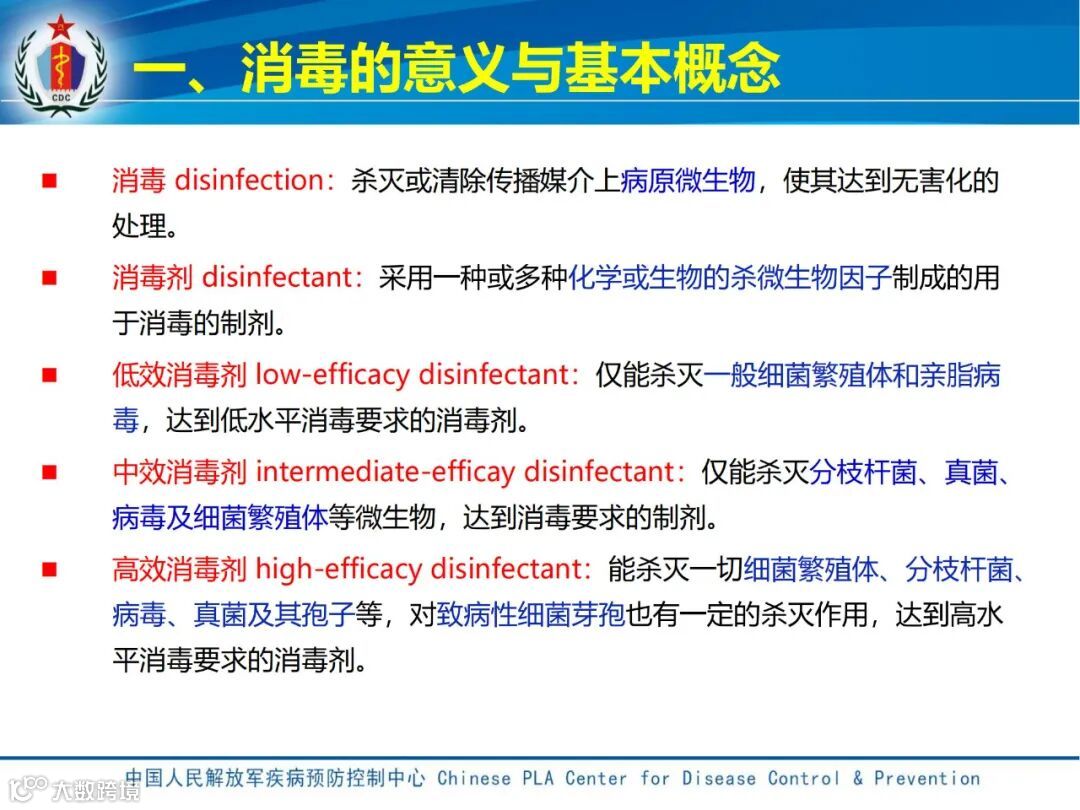 CDC

一、消毒的意义与基本概念

■ 消毒 disinfection：杀灭或清除传播媒介上病原微生物，使其达到无害化的处理。

■ 消毒剂 disinfectant：采用一种或多种化学或生物的杀微生物因子制成的用于消毒的制剂。

■ 低效消毒剂 low-efficacy disinfectant：仅能杀灭一般细菌繁殖体和亲脂病毒，达到低水平消毒要求的消毒剂。

■ 中效消毒剂 intermediate-efficay disinfectant：仅能杀灭分枝杆菌、真菌、病毒及细菌繁殖体等微生物，达到消毒要求的制剂。

■ 高效消毒剂 high-efficacy disinfectant：能杀灭一切细菌繁殖体、分枝杆菌、病毒、真菌及其孢子等，对致病性细菌芽孢也有一定的杀灭作用，达到高水平消毒要求的消毒剂。

中国人民解放军疾病预防控制中心 Chinese PLA Center for Disease Control & Prevention

大数跨境